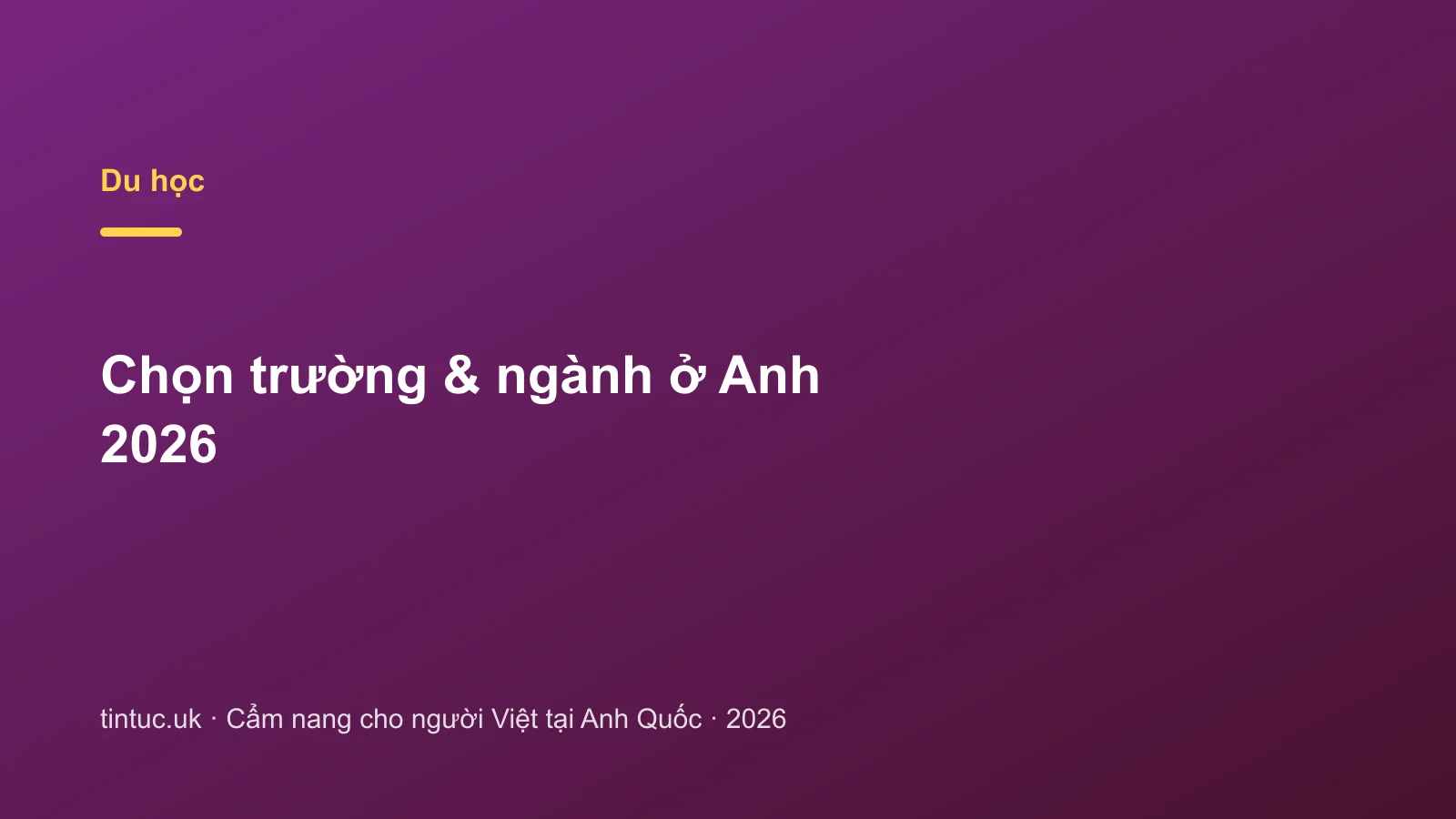 Du học

Chọn trường & ngành ở Anh 2026

tintuc.uk · Cẩm nang cho người Việt tại Anh Quốc · 2026